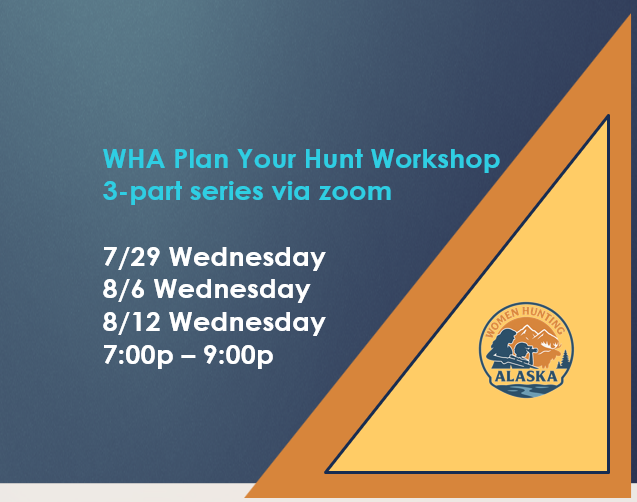 WHA Plan Your Hunt Workshop
3-part series via zoom

7/29 Wednesday
8/6 Wednesday
8/12 Wednesday
7:00p – 9:00p

WOMEN HUNTING
ALASKA